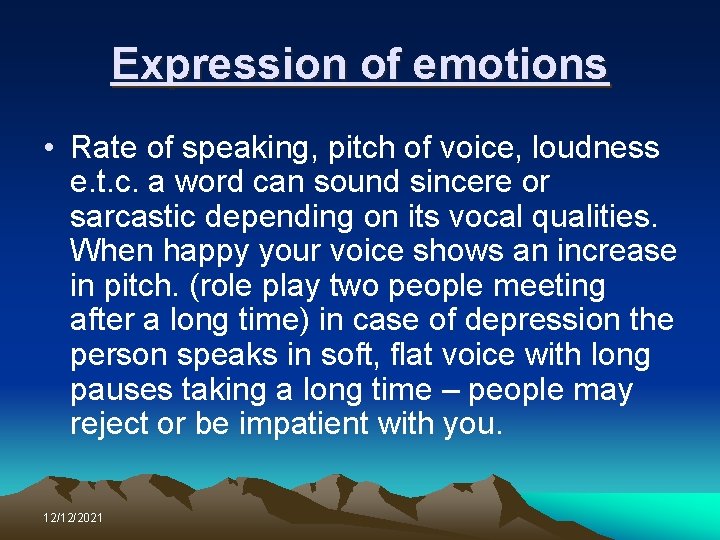 Expression of emotions

• Rate of speaking, pitch of voice, loudness e.t.c. a word can sound sincere or sarcastic depending on its vocal qualities. When happy your voice shows an increase in pitch. (role play two people meeting after a long time) in case of depression the person speaks in soft, flat voice with long pauses taking a long time – people may reject or be impatient with you.

12/12/2021